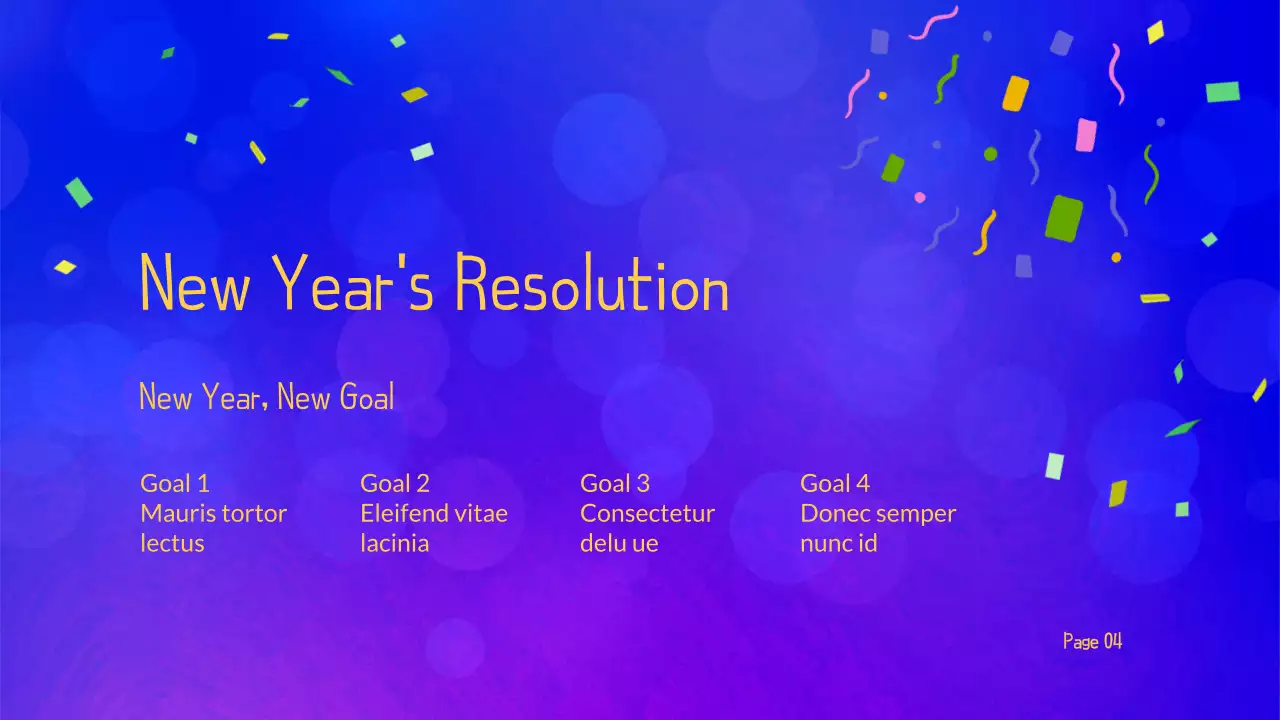 New Year's Resolution

New Year, New Goal

Goal 1
Mauris tortor lectus

Goal 2
Eleifend vitae lacinia

Goal 3
Consectetur delu ue

Goal 4
Donec semper nunc id

Page 04